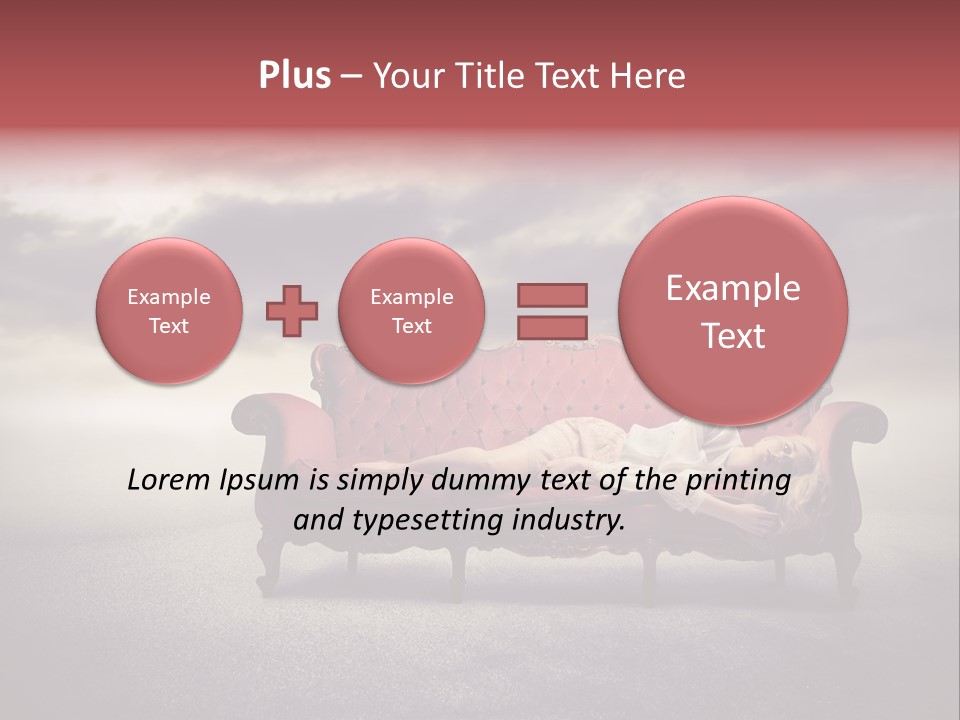 Plus – Your Title Text Here

Example Text

Example Text

Example Text

Lorem Ipsum is simply dummy text of the printing and typesetting industry.